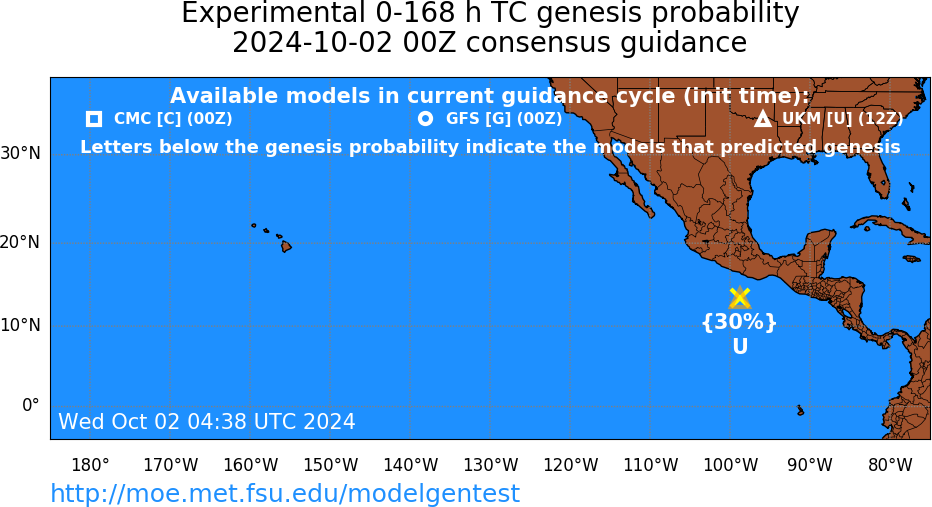 Experimental 0-168 h TC genesis probability
2024-10-02 00Z consensus guidance

Available models in current guidance cycle (init time):
CMC [C] (00Z)
GFS [G] (00Z)
UKM [U] (12Z)
Letters below the genesis probability indicate the models that predicted genesis

30°N
20°N
10°N
0°

{30%}
U

Wed Oct 02 04:38 UTC 2024

180°
170°W
160°W
150°W
140°W
130°W
120°W
110°W
100°W
90°W
80°W

http://moe.met.fsu.edu/modelgentest